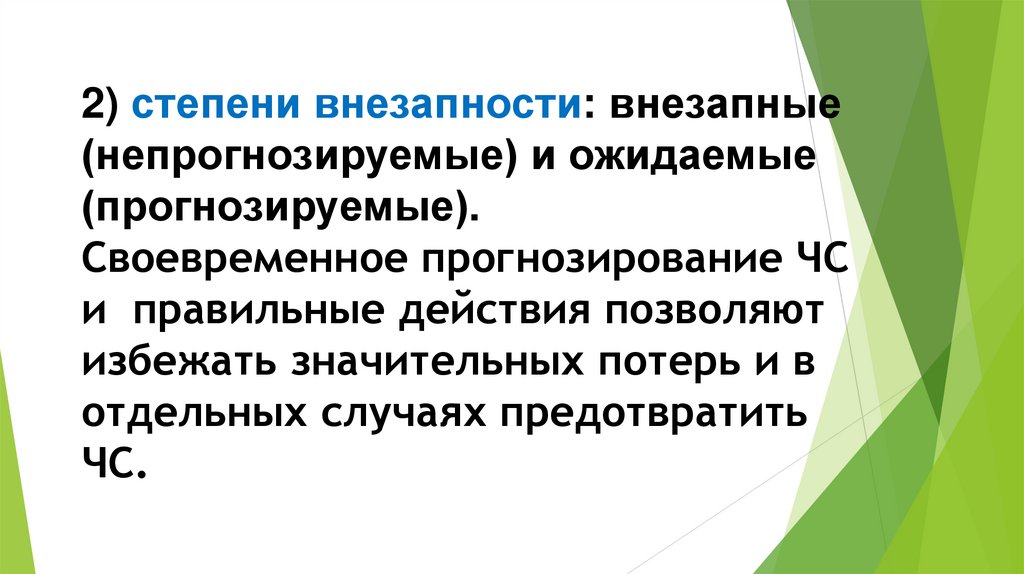 2) степени внезапности: внезапные (непрогнозируемые) и ожидаемые (прогнозируемые).
Своевременное прогнозирование ЧС и  правильные действия позволяют избежать значительных потерь и в отдельных случаях предотвратить ЧС.